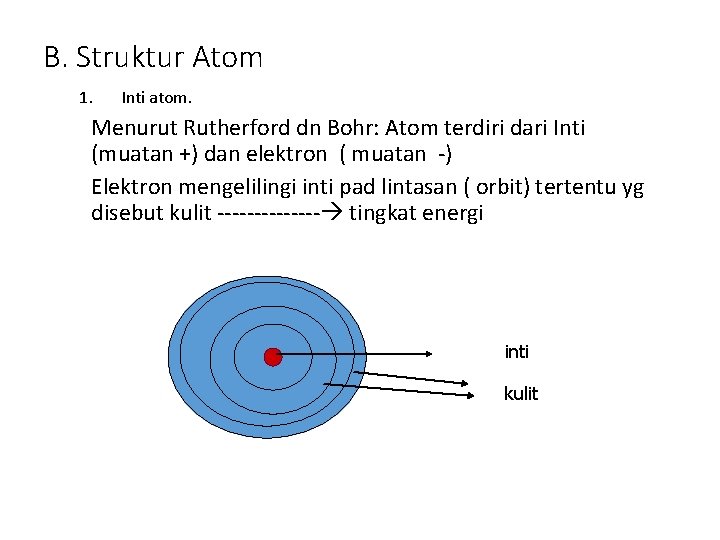 B. Struktur Atom

1. Inti atom.

Menurut Rutherford dn Bohr: Atom terdiri dari Inti (muatan +) dan elektron ( muatan -)

Elektron mengelilingi inti pad lintasan ( orbit) tertentu yg disebut kulit --------------→ tingkat energi

inti

kulit